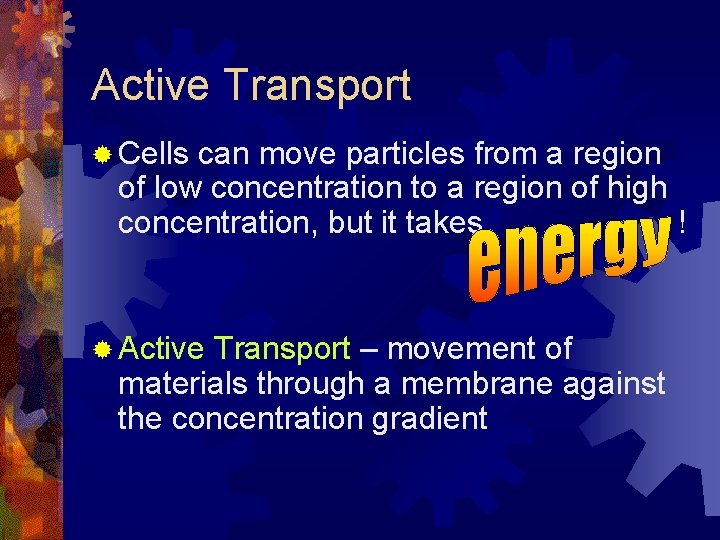 Active Transport

Cells can move particles from a region of low concentration to a region of high concentration, but it takes energy!

Active Transport – movement of materials through a membrane against the concentration gradient